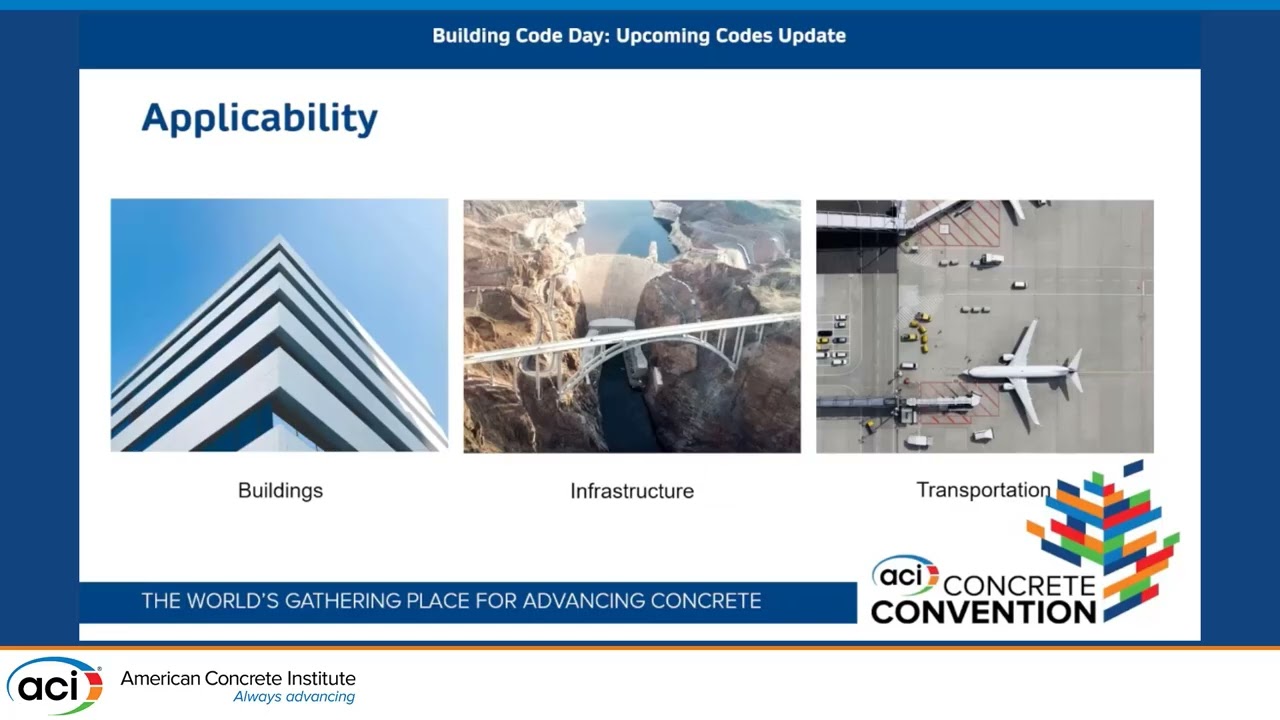 Building Code Day: Upcoming Codes Update

Applicability

Buildings

Infrastructure

Transportation

THE WORLD'S GATHERING PLACE FOR ADVANCING CONCRETE

aci CONCRETE CONVENTION

aci American Concrete Institute
Always advancing